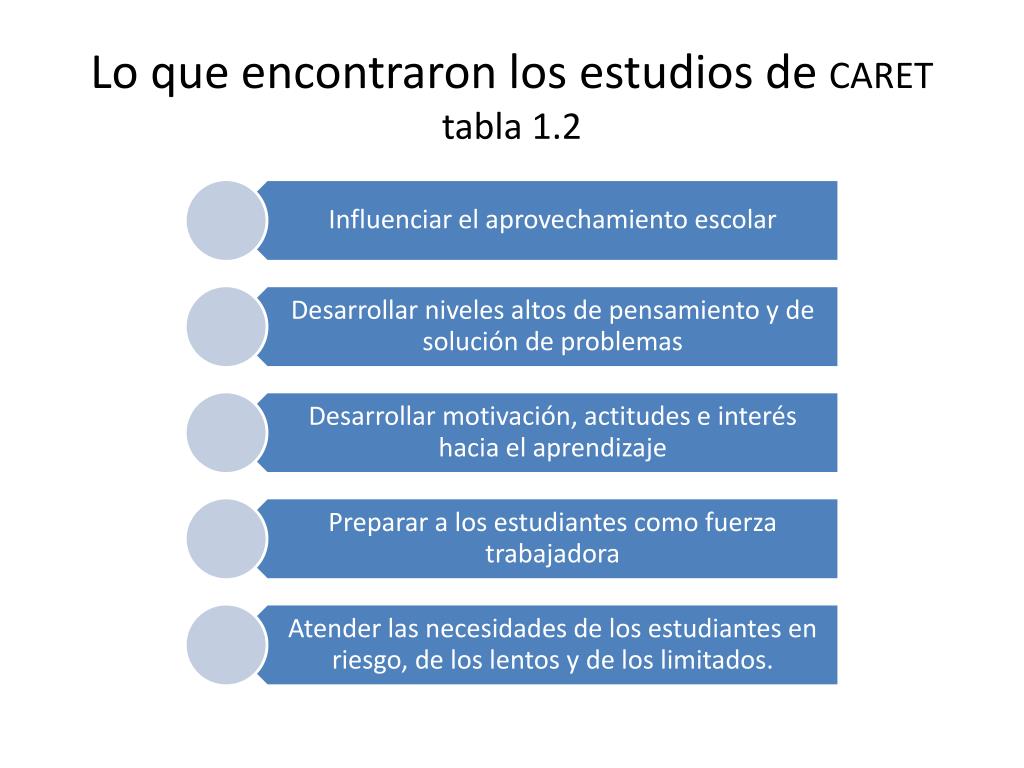 Lo que encontraron los estudios de CARET
tabla 1.2

Influenciar el aprovechamiento escolar

Desarrollar niveles altos de pensamiento y de solución de problemas

Desarrollar motivación, actitudes e interés hacia el aprendizaje

Preparar a los estudiantes como fuerza trabajadora

Atender las necesidades de los estudiantes en riesgo, de los lentos y de los limitados.